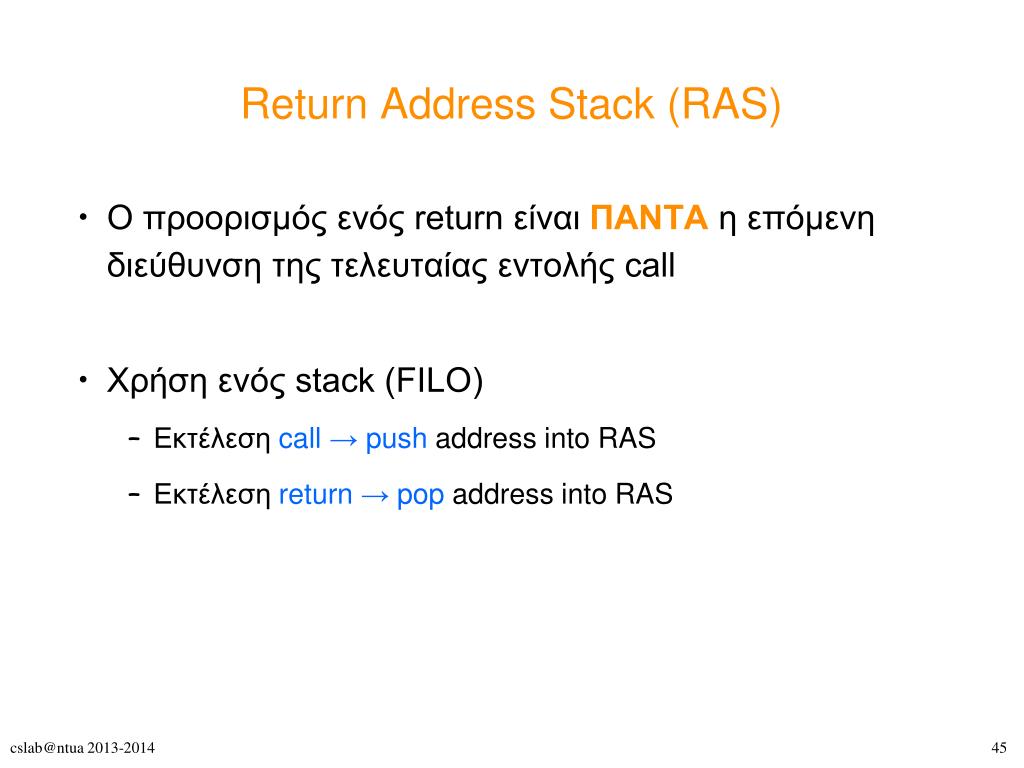 Return Address Stack (RAS)

• Ο προορισμός ενός return είναι ΠΑΝΤΑ η επόμενη διεύθυνση της τελευταίας εντολής call

• Χρήση ενός stack (FILO)
  – Εκτέλεση call → push address into RAS
  – Εκτέλεση return → pop address into RAS

cslab@ntua 2013-2014

45